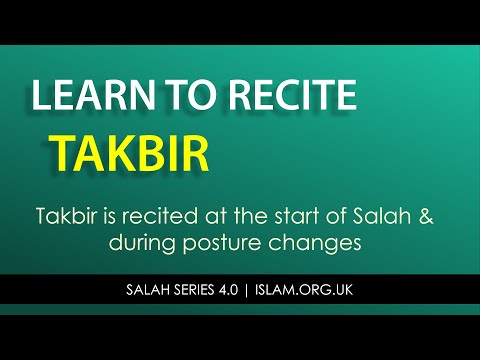 LEARN TO RECITE
TAKBIR

Takbir is recited at the start of Salah & during posture changes

SALAH SERIES 4.0 | ISLAM.ORG.UK